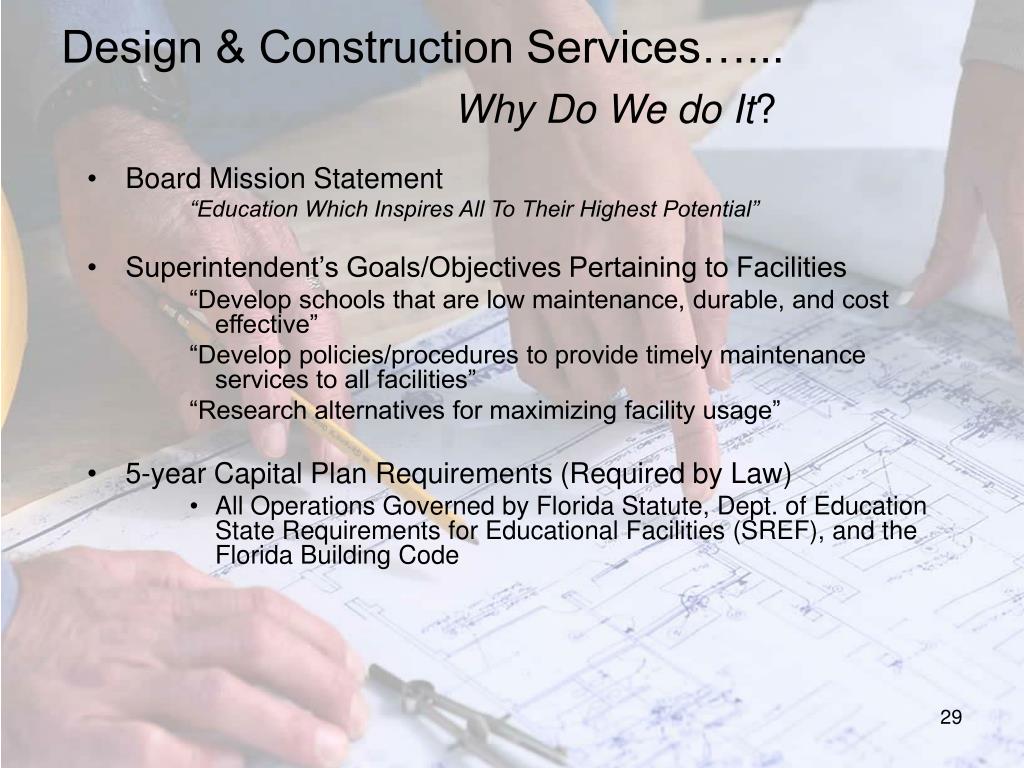 Design & Construction Services…...
Why Do We do It?

• Board Mission Statement
“Education Which Inspires All To Their Highest Potential”

• Superintendent’s Goals/Objectives Pertaining to Facilities
“Develop schools that are low maintenance, durable, and cost effective”
“Develop policies/procedures to provide timely maintenance services to all facilities”
“Research alternatives for maximizing facility usage”

• 5-year Capital Plan Requirements (Required by Law)
• All Operations Governed by Florida Statute, Dept. of Education State Requirements for Educational Facilities (SREF), and the Florida Building Code

29